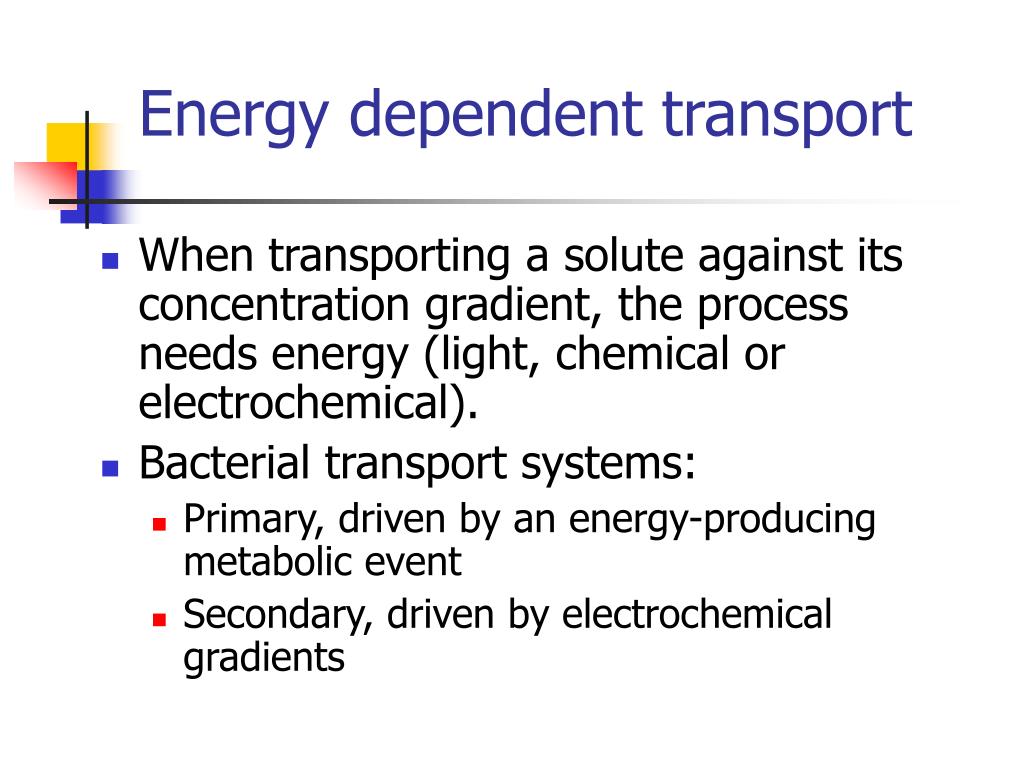 Energy dependent transport

- When transporting a solute against its concentration gradient, the process needs energy (light, chemical or electrochemical).
- Bacterial transport systems:
  - Primary, driven by an energy-producing metabolic event
  - Secondary, driven by electrochemical gradients